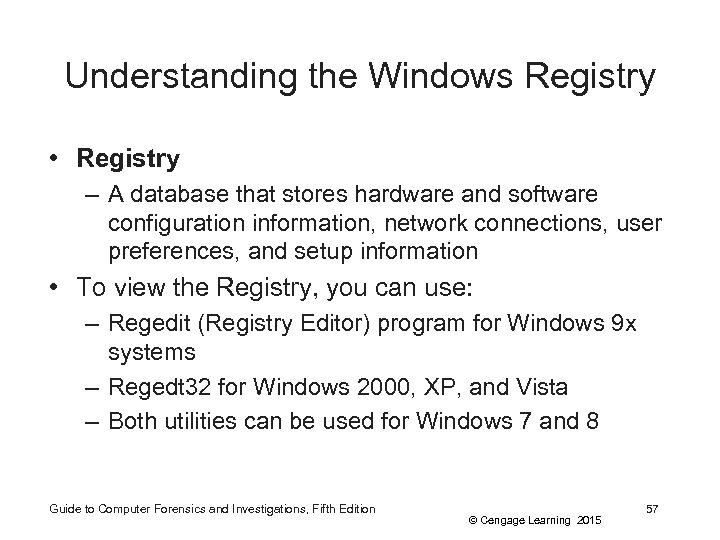 Understanding the Windows Registry

• Registry
– A database that stores hardware and software configuration information, network connections, user preferences, and setup information

• To view the Registry, you can use:
– Regedit (Registry Editor) program for Windows 9x systems
– Regedt32 for Windows 2000, XP, and Vista
– Both utilities can be used for Windows 7 and 8

Guide to Computer Forensics and Investigations, Fifth Edition

© Cengage Learning 2015

57